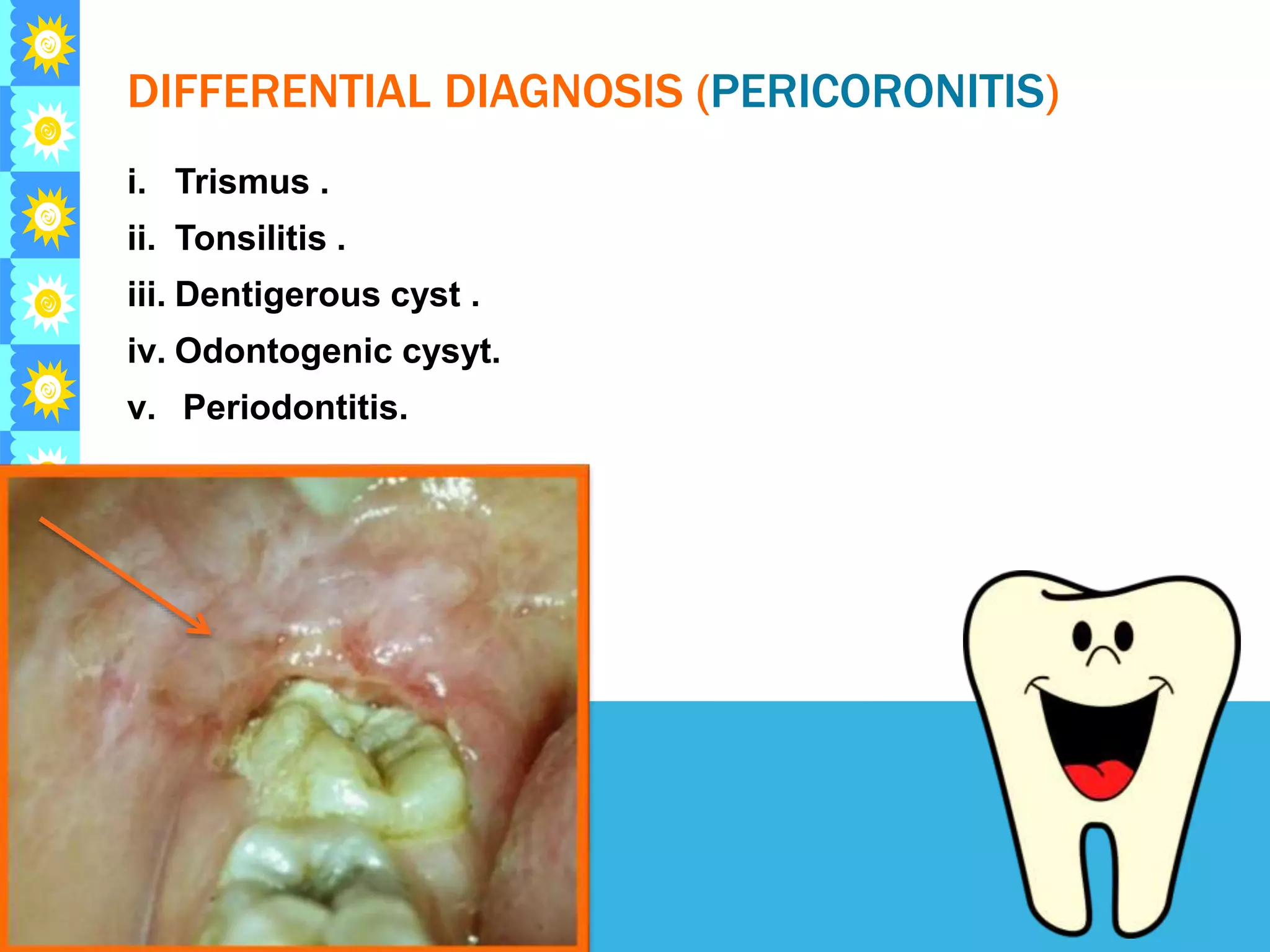 DIFFERENTIAL DIAGNOSIS (PERICORONITIS)

i. Trismus .
ii. Tonsilitis .
iii. Dentigerous cyst .
iv. Odontogenic cysyt.
v. Periodontitis.